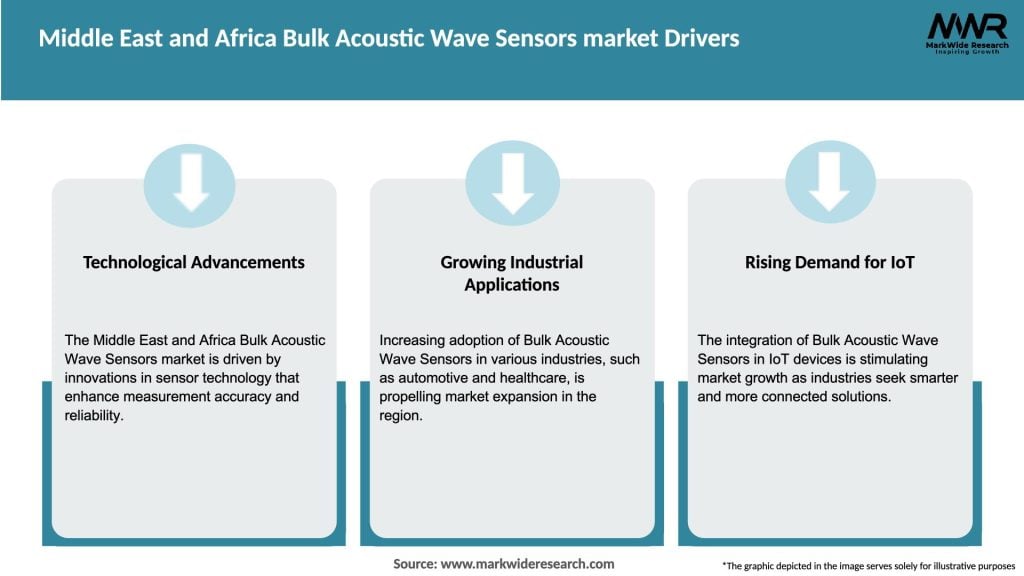 Middle East and Africa Bulk Acoustic Wave Sensors market Drivers

MWR
MarkWide Research
Inspiring Growth

Technological Advancements

The Middle East and Africa Bulk Acoustic Wave Sensors market is driven by innovations in sensor technology that enhance measurement accuracy and reliability.

Growing Industrial Applications

Increasing adoption of Bulk Acoustic Wave Sensors in various industries, such as automotive and healthcare, is propelling market expansion in the region.

Rising Demand for IoT

The integration of Bulk Acoustic Wave Sensors in IoT devices is stimulating market growth as industries seek smarter and more connected solutions.

Source: www.markwideresearch.com

*The graphic depicted in the image serves solely for illustrative purposes